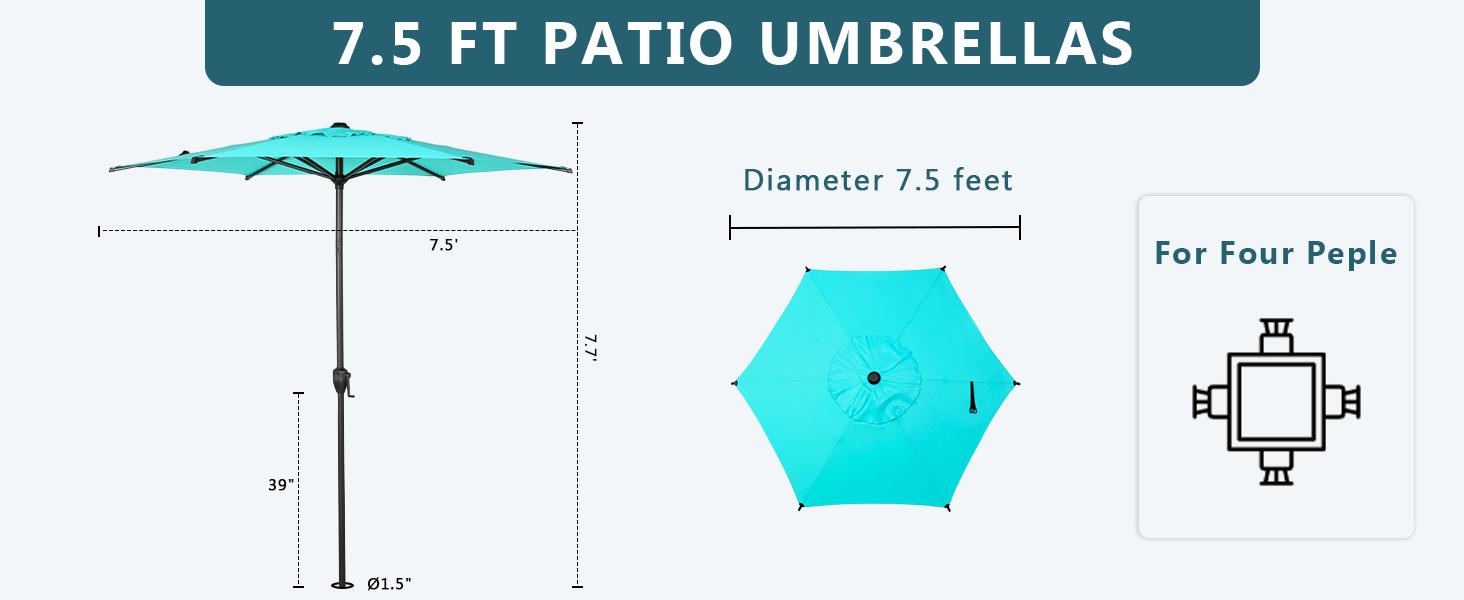 7.5 FT PATIO UMBRELLAS

7.5'

7.7'

39"

Ø1.5"

Diameter 7.5 feet

For Four Peple